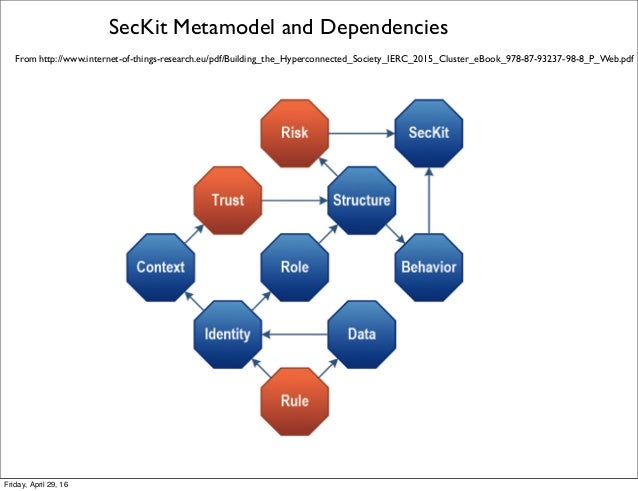 SecKit Metamodel and Dependencies

From http://www.internet-of-things-research.eu/pdf/Building_the_Hyperconnected_Society_IERC_2015_Cluster_eBook_978-87-93237-98-8_P_Web.pdf

Risk

SecKit

Trust

Structure

Context

Role

Behavior

Identity

Data

Rule

Friday, April 29, 16